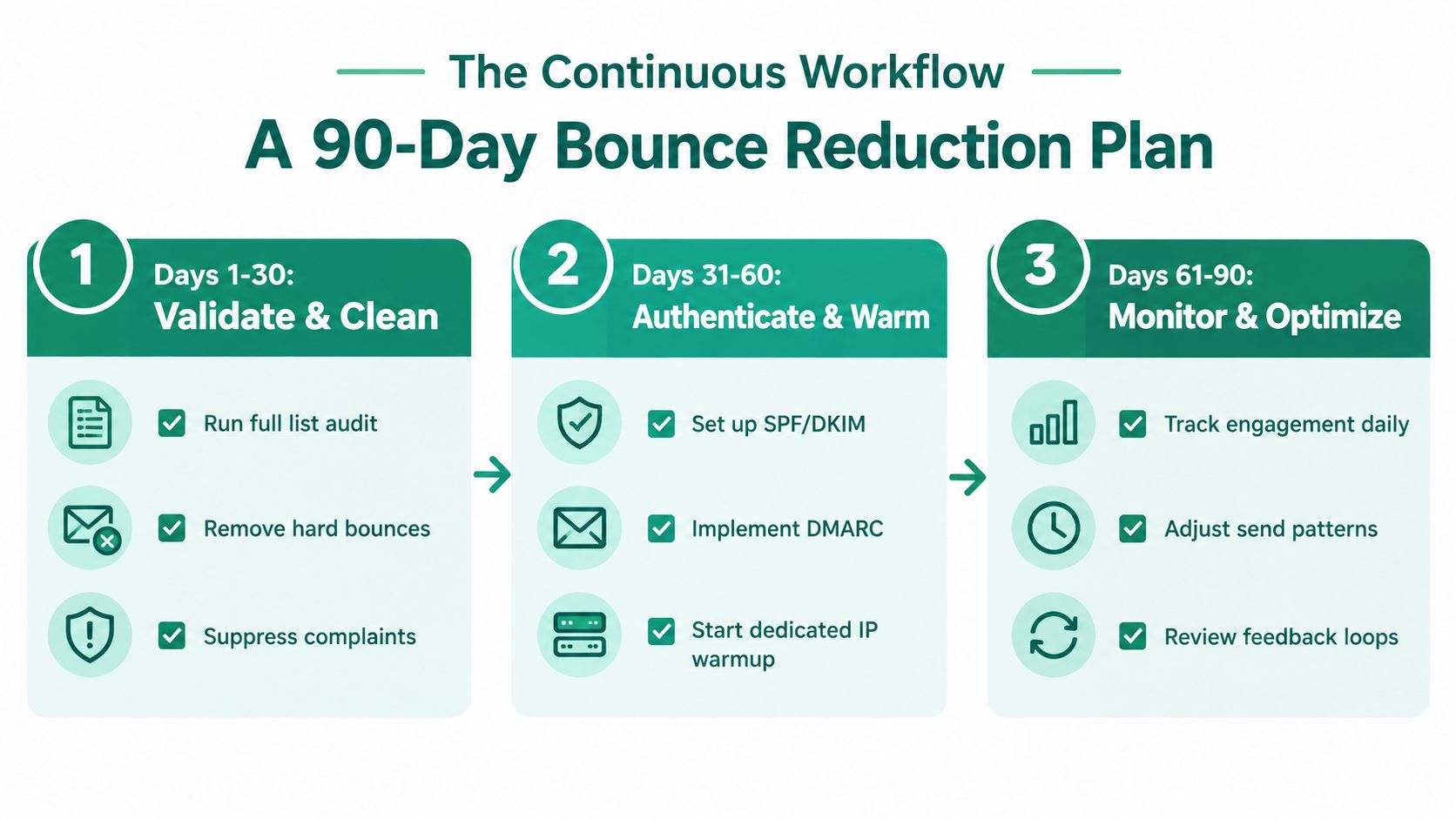 The Continuous Workflow

A 90-Day Bounce Reduction Plan

1 Days 1-30: Validate & Clean

Run full list audit

Remove hard bounces

Suppress complaints

2 Days 31-60: Authenticate & Warm

Set up SPF/DKIM

Implement DMARC

Start dedicated IP warmup

3 Days 61-90: Monitor & Optimize

Track engagement daily

Adjust send patterns

Review feedback loops